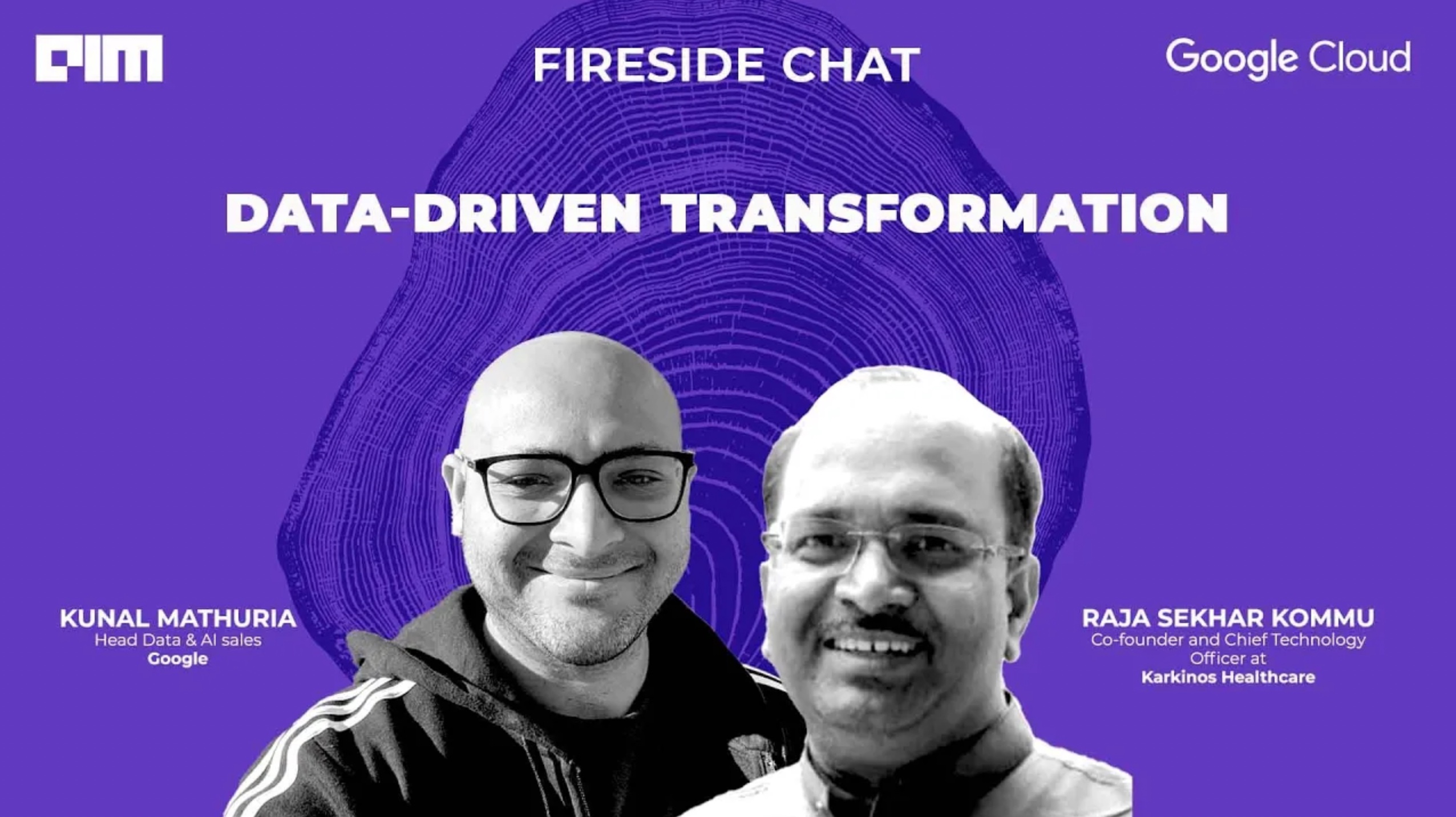 AIM

FIRESIDE CHAT

Google Cloud

DATA-DRIVEN TRANSFORMATION

KUNAL MATHURIA
Head Data & AI sales
Google

RAJA SEKHAR KOMMU
Co-founder and Chief Technology Officer at
Karkinos Healthcare